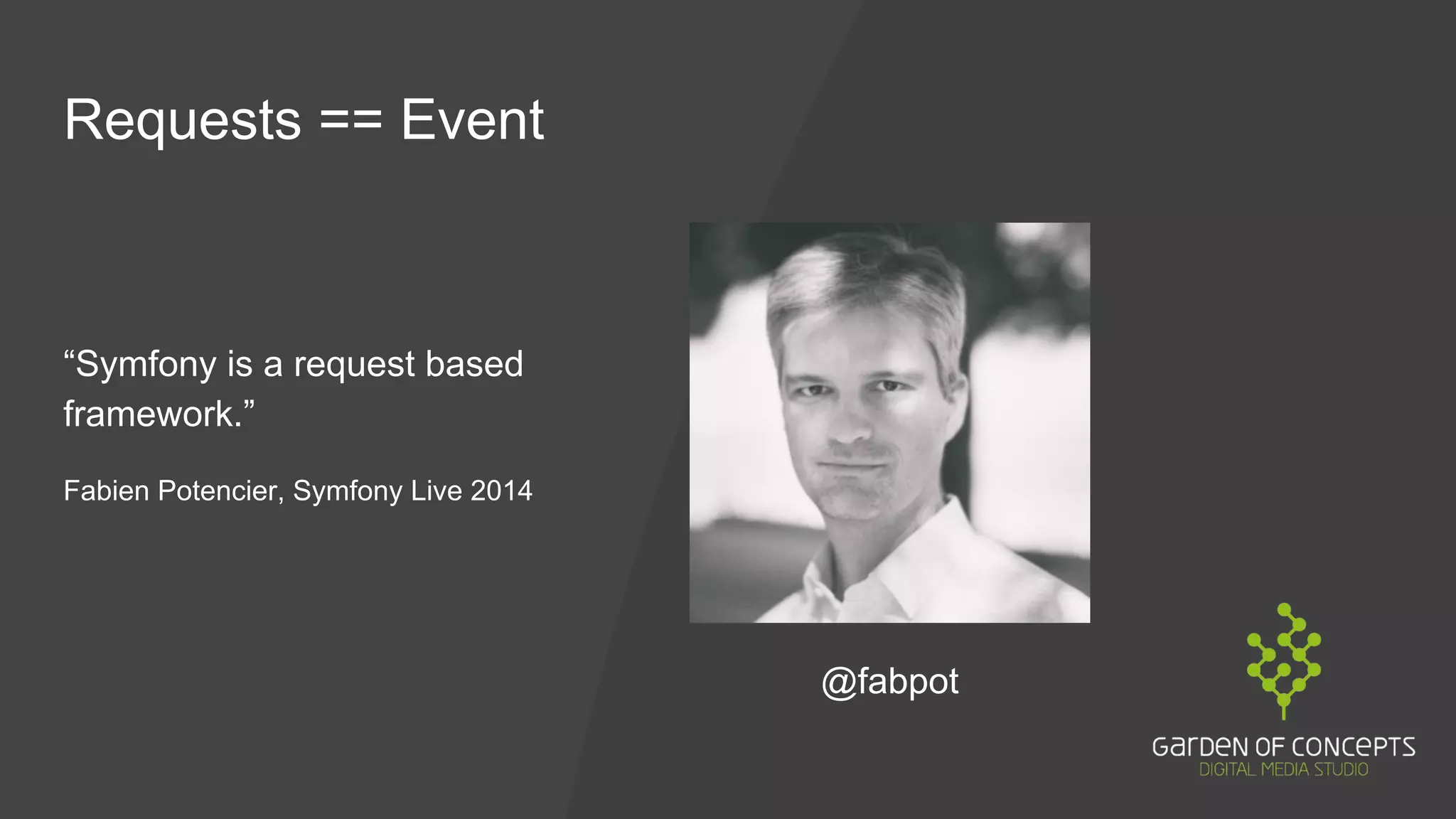 Requests == Event

“Symfony is a request based framework.”

Fabien Potencier, Symfony Live 2014

@fabpot

GarDeN OF CONCePTS
DIGITAL MEDIA STUDIO